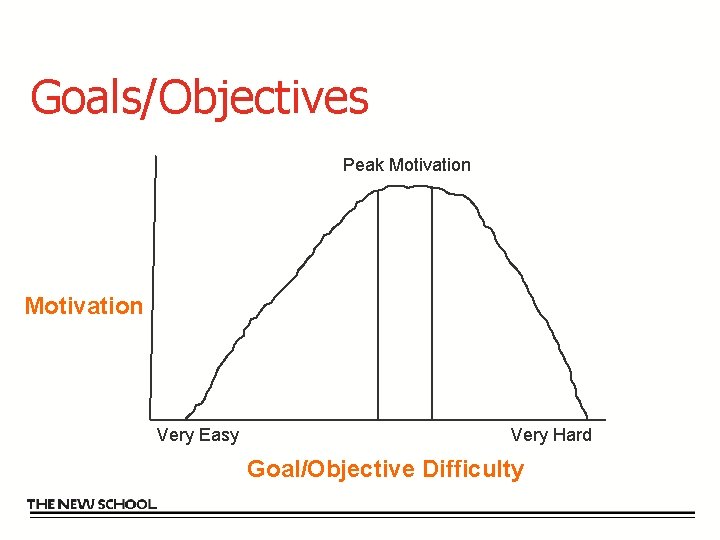 Goals/Objectives

Peak Motivation

Motivation

Very Easy

Very Hard

Goal/Objective Difficulty

THE NEW SCHOOL